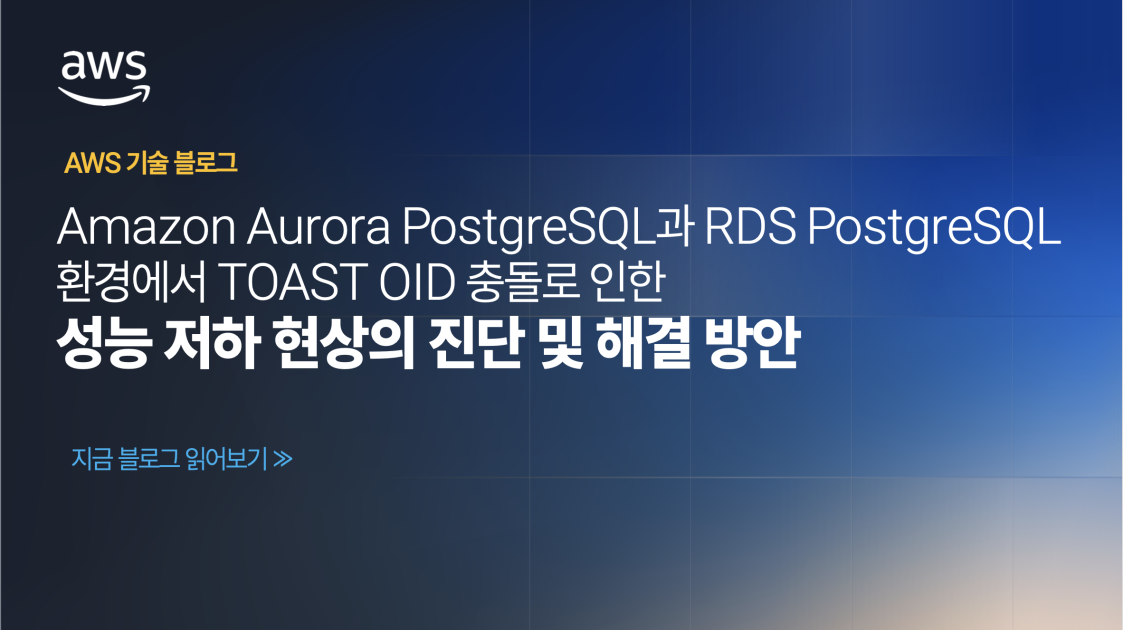 aws

AWS 기술 블로그

Amazon Aurora PostgreSQL과 RDS PostgreSQL 환경에서 TOAST OID 충돌로 인한

성능 저하 현상의 진단 및 해결 방안

지금 블로그 읽어보기 ≫